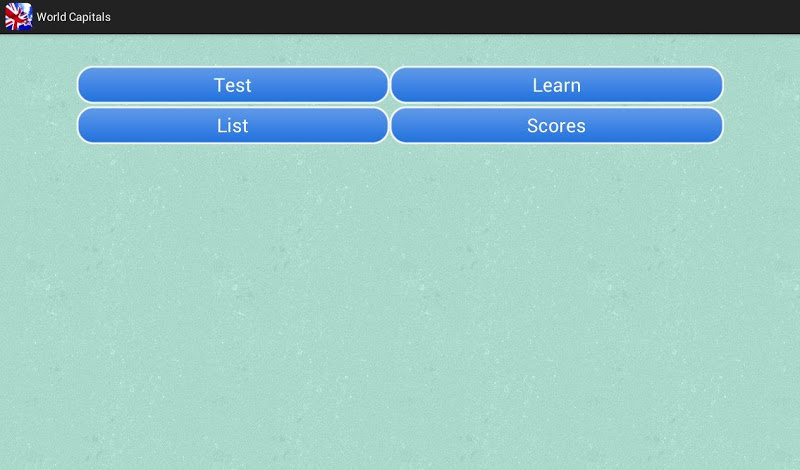 World Capitals

Test

Learn

List

Scores